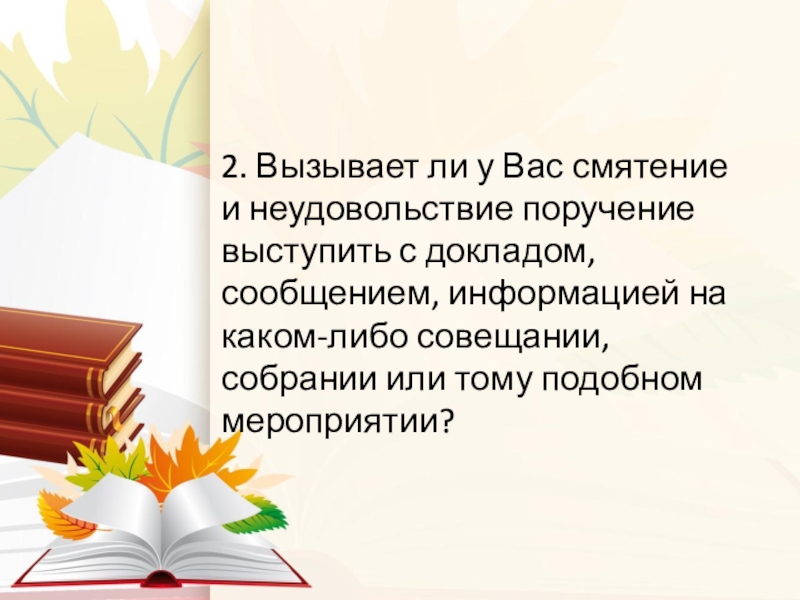 2. Вызывает ли у Вас смятение и неудовольствие поручение выступить с докладом, сообщением, информацией на каком-либо совещании, собрании или тому подобном мероприятии?